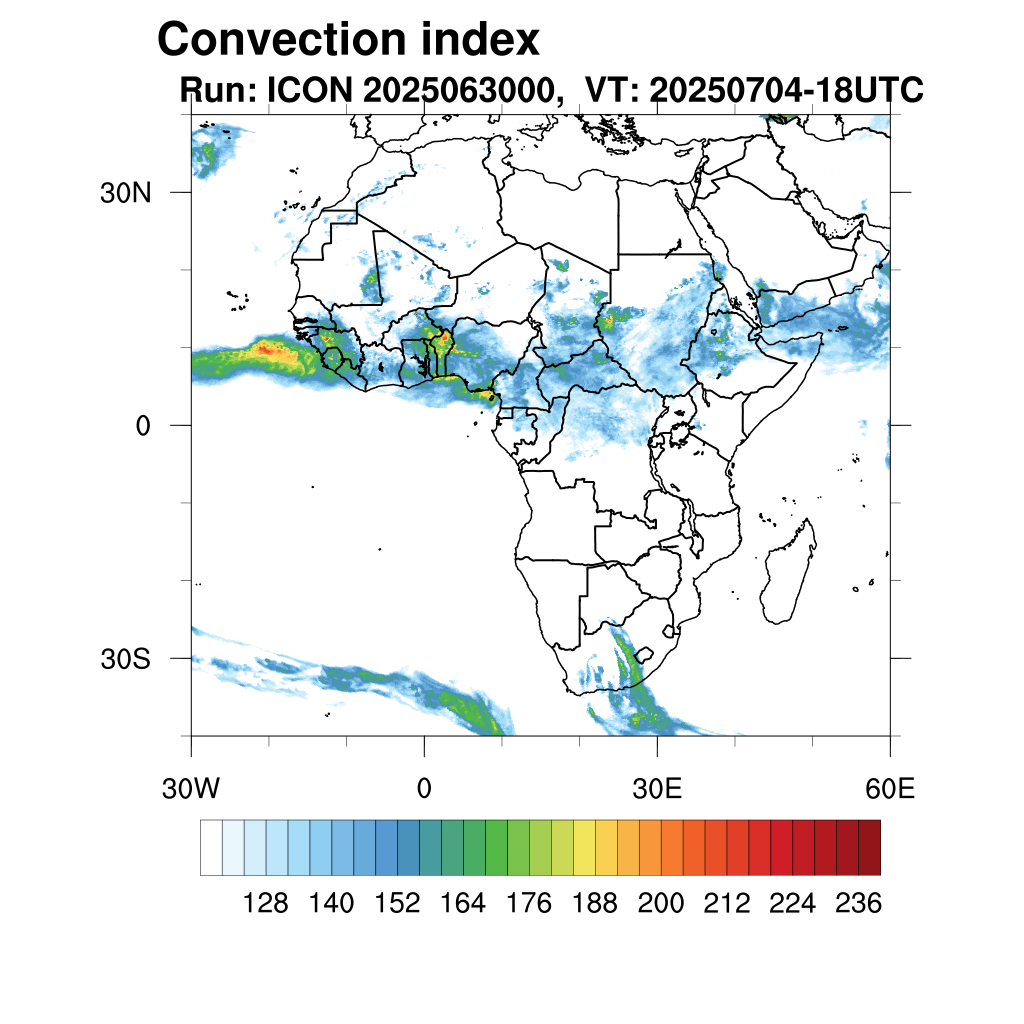 Convection index

Run: ICON 2025063000, VT: 20250704-18UTC

30N

0

30S

30W

0

30E

60E

128 140 152 164 176 188 200 212 224 236